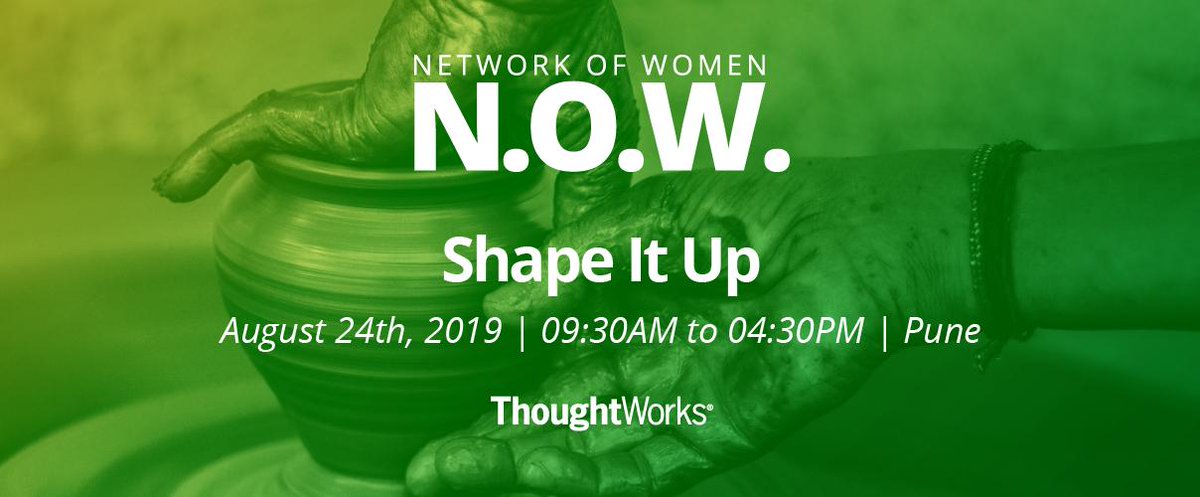 NETWORK OF WOMEN
N.O.W.

Shape It Up

August 24th, 2019 | 09:30AM to 04:30PM | Pune

ThoughtWorks®